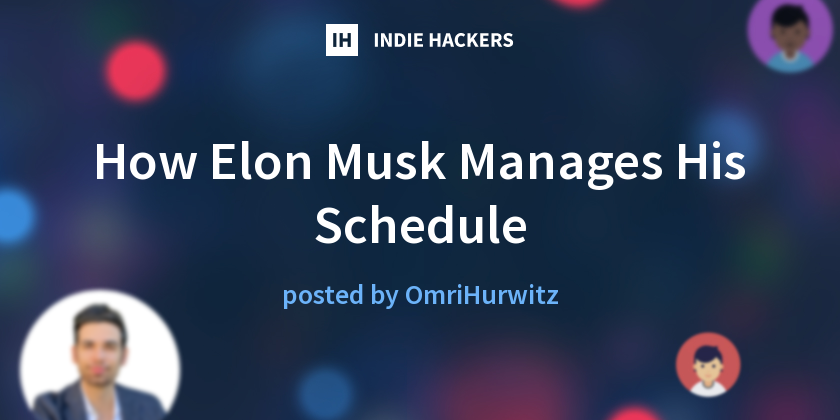 IH INDIE HACKERS

How Elon Musk Manages His Schedule

posted by OmriHurwitz